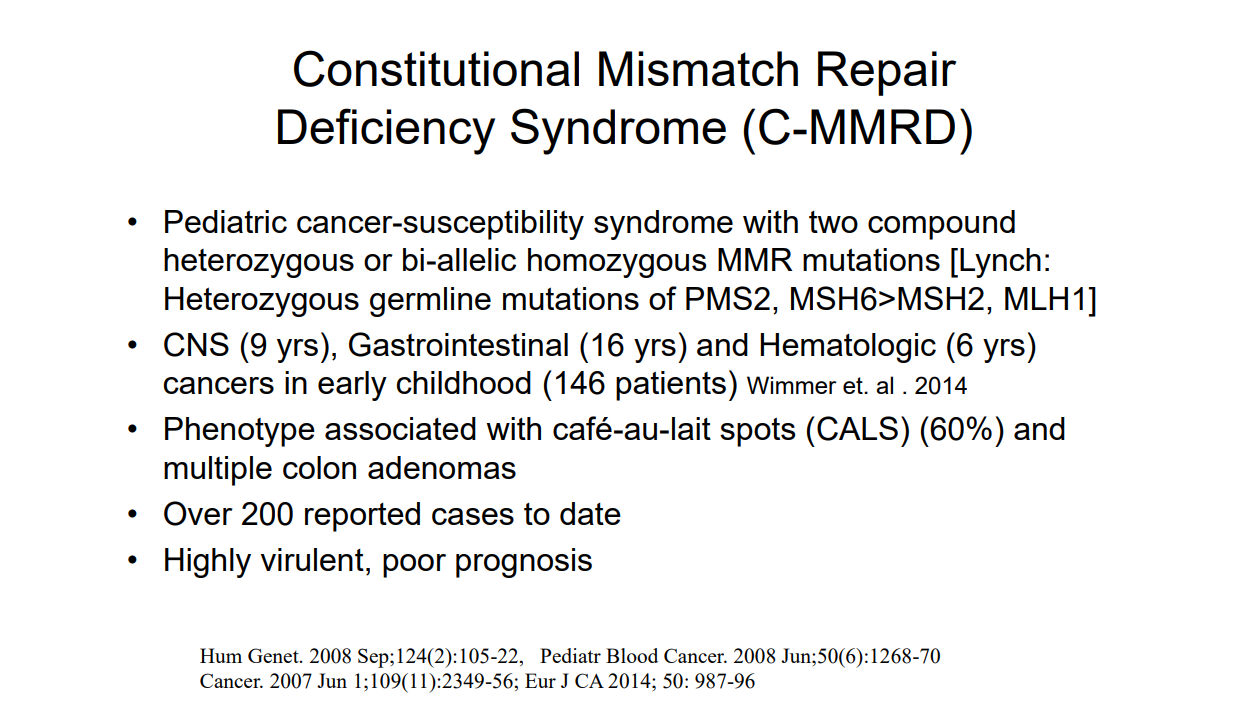 Constitutional Mismatch Repair Deficiency Syndrome (C-MMRD)

• Pediatric cancer-susceptibility syndrome with two compound heterozygous or bi-allelic homozygous MMR mutations [Lynch: Heterozygous germline mutations of PMS2, MSH6>MSH2, MLH1]
• CNS (9 yrs), Gastrointestinal (16 yrs) and Hematologic (6 yrs) cancers in early childhood (146 patients) Wimmer et. al . 2014
• Phenotype associated with café-au-lait spots (CALS) (60%) and multiple colon adenomas
• Over 200 reported cases to date
• Highly virulent, poor prognosis

Hum Genet. 2008 Sep;124(2):105-22, Pediatr Blood Cancer. 2008 Jun;50(6):1268-70
Cancer. 2007 Jun 1;109(11):2349-56; Eur J CA 2014; 50: 987-96